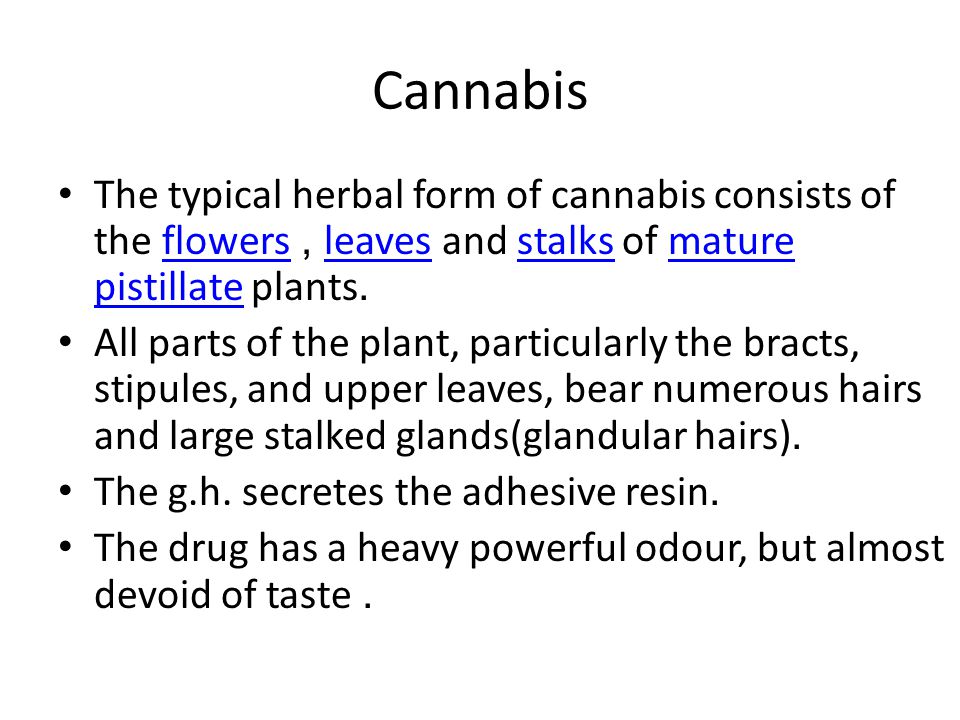 Cannabis

• The typical herbal form of cannabis consists of the flowers , leaves and stalks of mature pistillate plants.

• All parts of the plant, particularly the bracts, stipules, and upper leaves, bear numerous hairs and large stalked glands(glandular hairs).

• The g.h. secretes the adhesive resin.

• The drug has a heavy powerful odour, but almost devoid of taste .